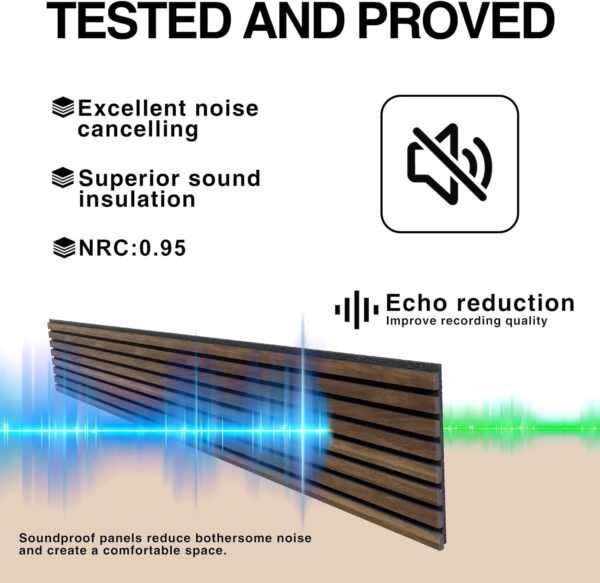 TESTED AND PROVED

Excellent noise cancelling

Superior sound insulation

NRC:0.95

Echo reduction
Improve recording quality

Soundproof panels reduce bothersome noise and create a comfortable space.